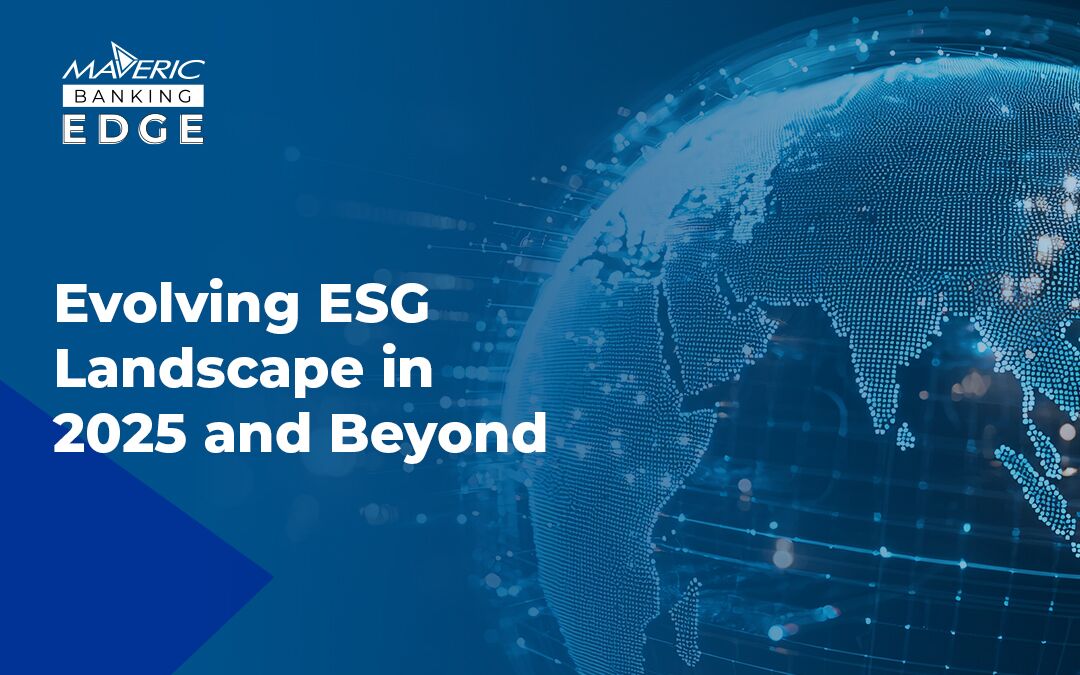 MAVERIC
BANKING
EDGE

Evolving ESG Landscape in 2025 and Beyond